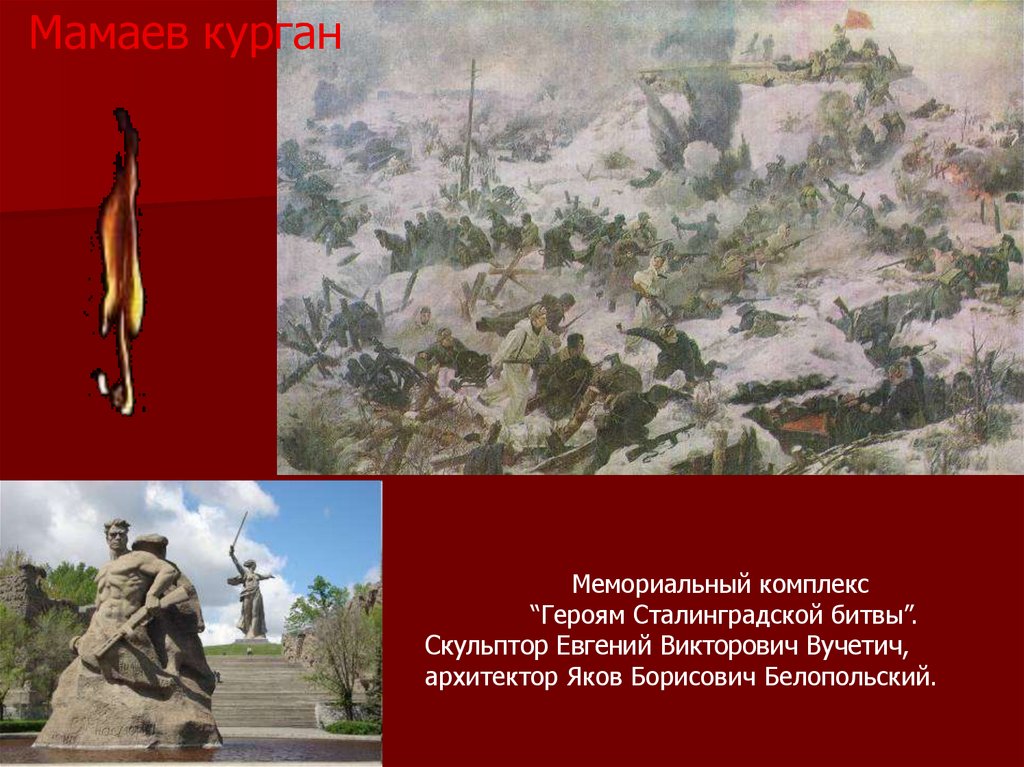 Мамаев курган

Мемориальный комплекс
“Героям Сталинградской битвы”.
Скульптор Евгений Викторович Вучетич,
архитектор Яков Борисович Белопольский.